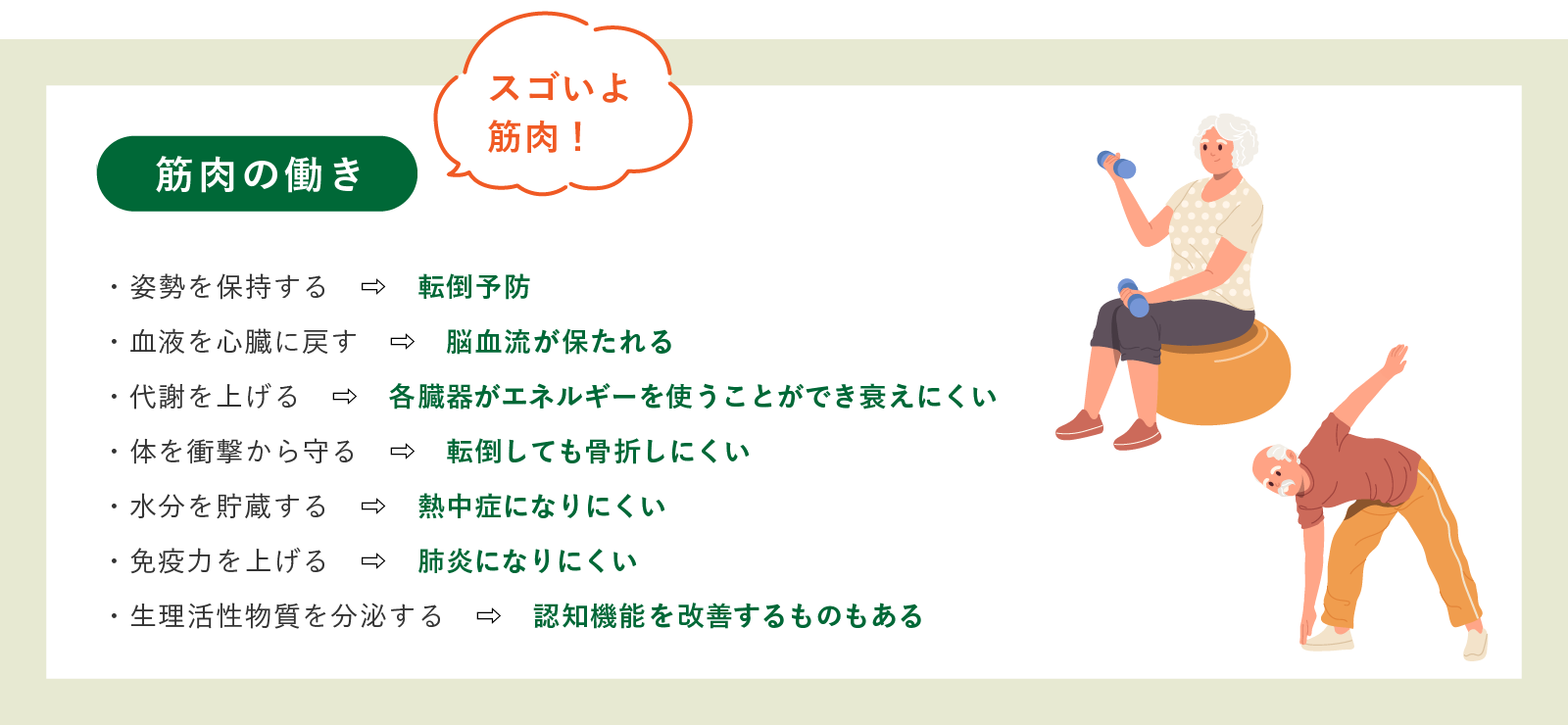 スゴいよ
筋肉！

筋肉の働き

・姿勢を保持する ⇨ 転倒予防
・血液を心臓に戻す ⇨ 脳血流が保たれる
・代謝を上げる ⇨ 各臓器がエネルギーを使うことができ衰えにくい
・体を衝撃から守る ⇨ 転倒しても骨折しにくい
・水分を貯蔵する ⇨ 熱中症になりにくい
・免疫力を上げる ⇨ 肺炎になりにくい
・生理活性物質を分泌する ⇨ 認知機能を改善するものもある